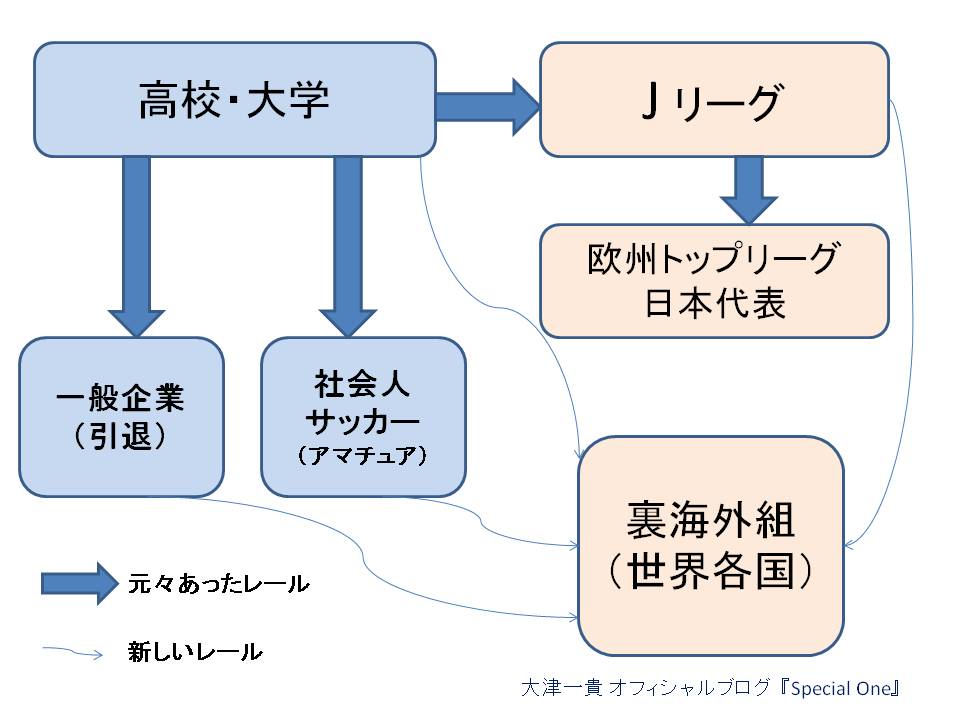 高校・大学

Ｊリーグ

欧州トップリーグ
日本代表

一般企業
（引退）

社会人
サッカー
（アマチュア）

裏海外組
（世界各国）

元々あったレール

新しいレール

大津一貴 オフィシャルブログ『Special One』